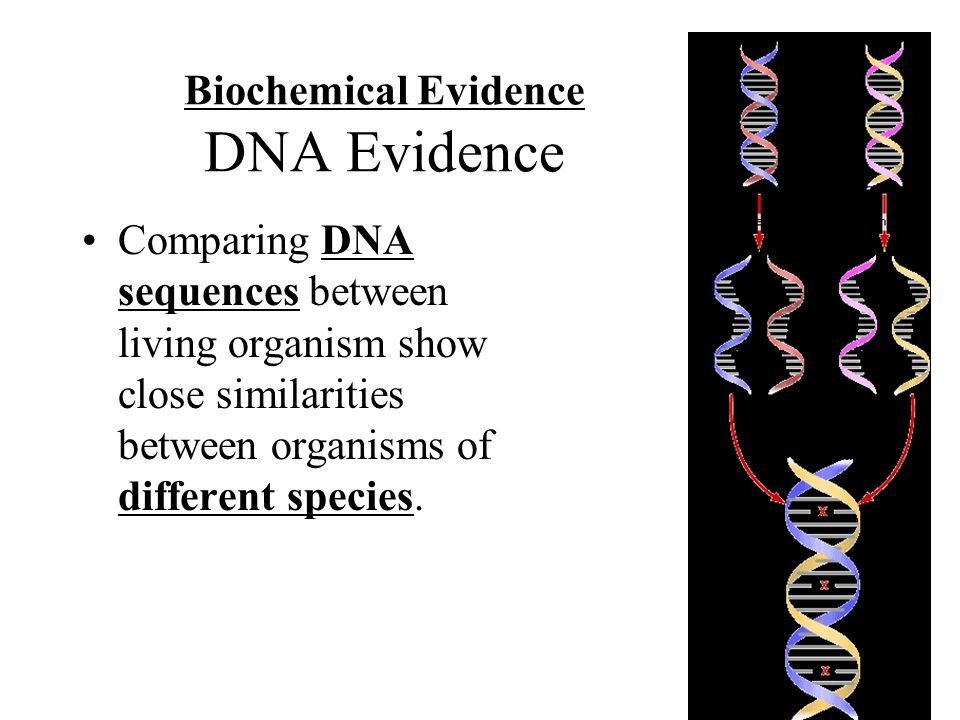 Biochemical Evidence
DNA Evidence

• Comparing DNA sequences between living organism show close similarities between organisms of different species.